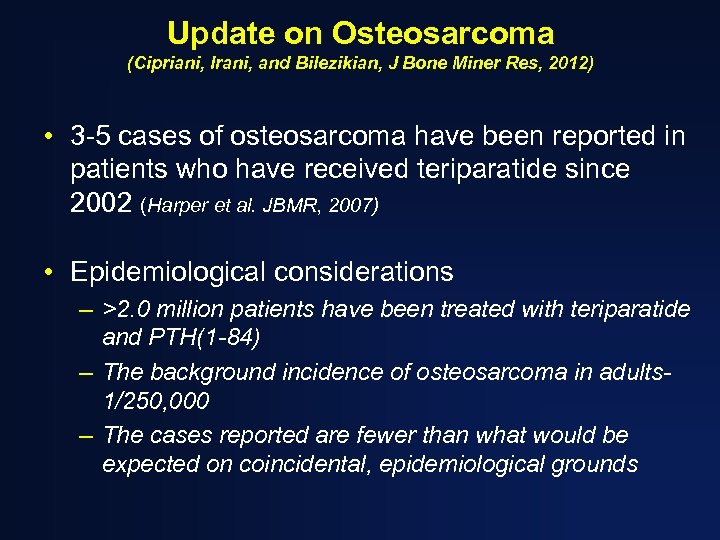 Update on Osteosarcoma
(Cipriani, Irani, and Bilezikian, J Bone Miner Res, 2012)

• 3-5 cases of osteosarcoma have been reported in patients who have received teriparatide since 2002 (Harper et al. JBMR, 2007)

• Epidemiological considerations
– >2.0 million patients have been treated with teriparatide and PTH(1-84)
– The background incidence of osteosarcoma in adults- 1/250,000
– The cases reported are fewer than what would be expected on coincidental, epidemiological grounds